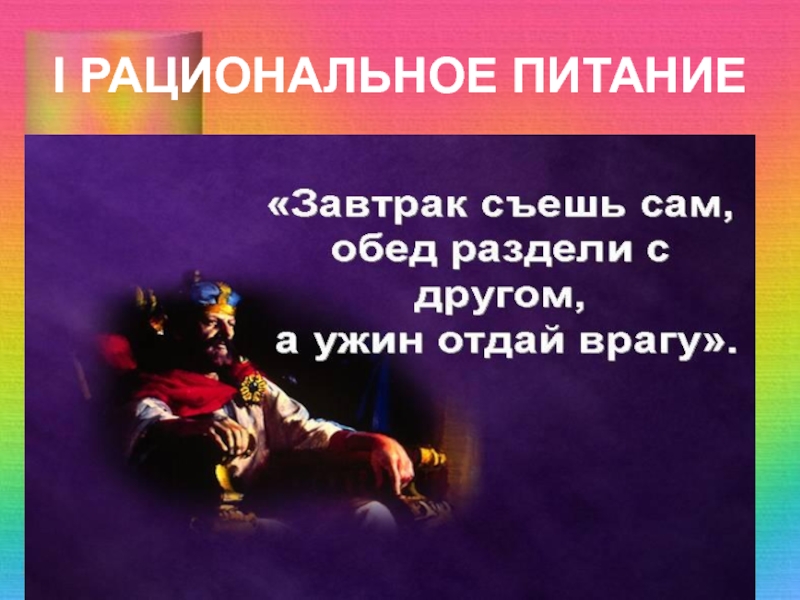 I РАЦИОНАЛЬНОЕ ПИТАНИЕ

«Завтрак съешь сам, обед раздели с другом, а ужин отдай врагу».